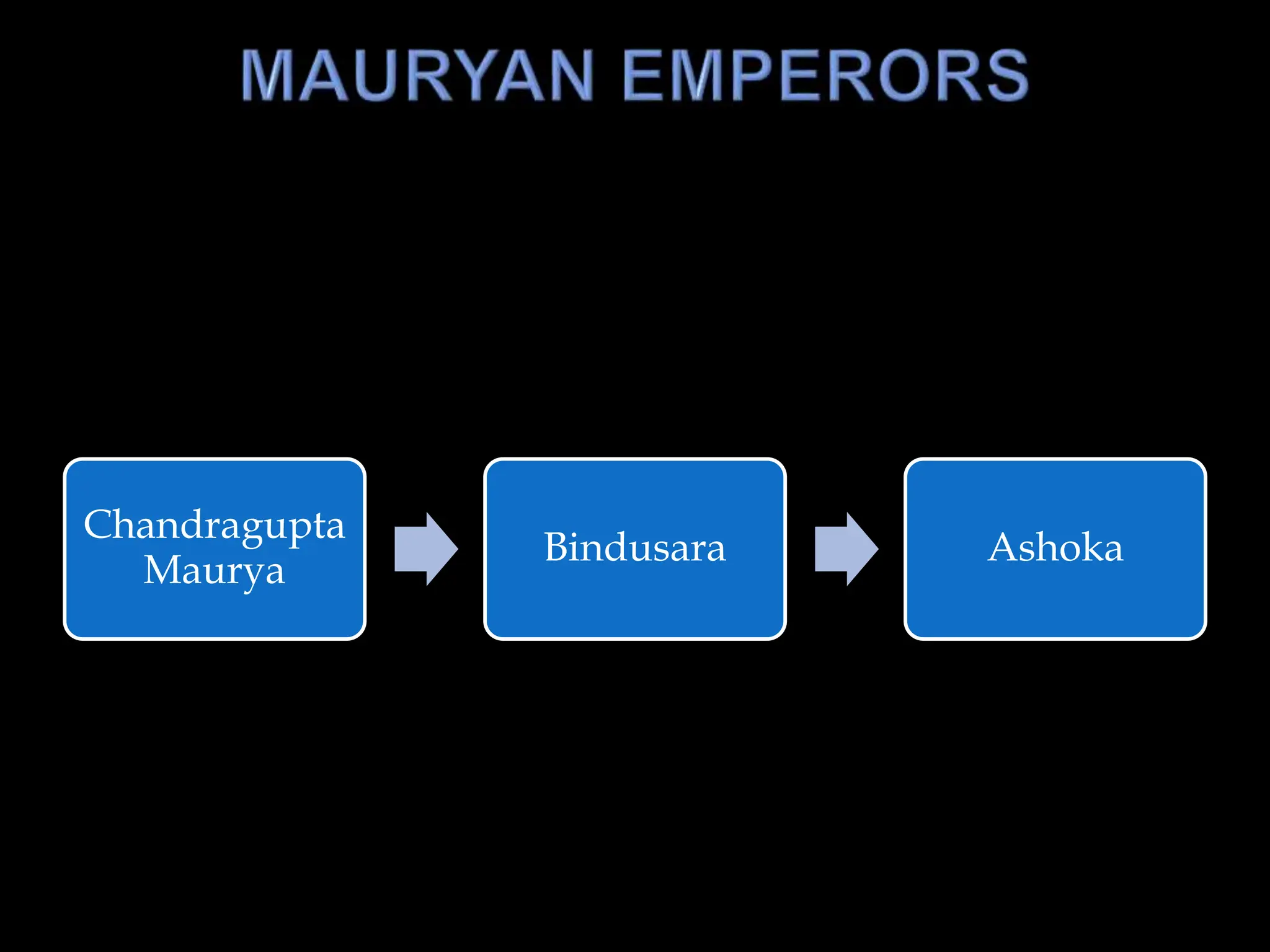 MAURYAN EMPERORS

Chandragupta Maurya

Bindusara

Ashoka